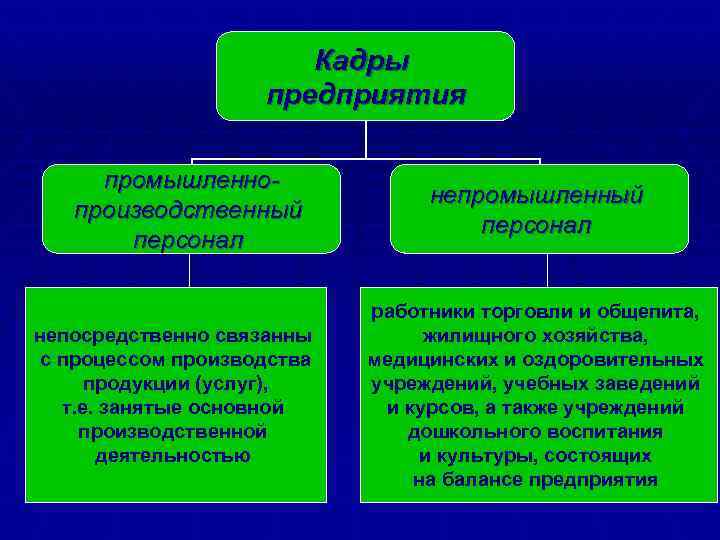 Кадры предприятия

промышленно-производственный персонал

непромышленный персонал

непосредственно связанны с процессом производства продукции (услуг), т.е. занятые основной производственной деятельностью

работники торговли и общепита, жилищного хозяйства, медицинских и оздоровительных учреждений, учебных заведений и курсов, а также учреждений дошкольного воспитания и культуры, состоящих на балансе предприятия